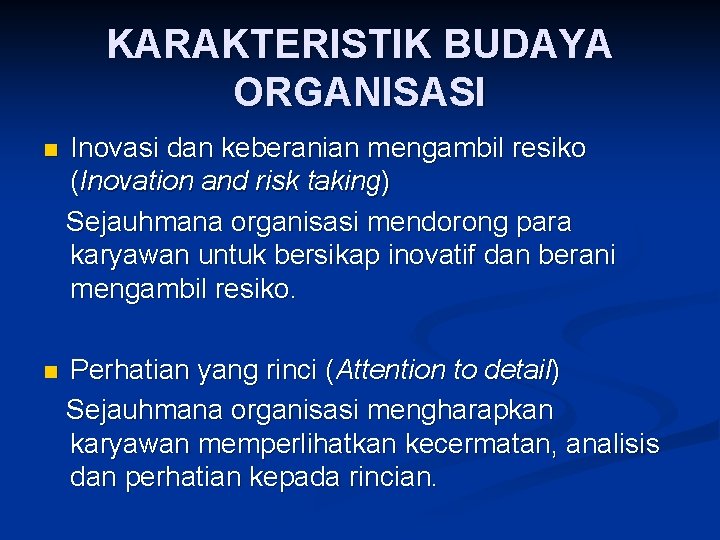 KARAKTERISTIK BUDAYA ORGANISASI

Inovasi dan keberanian mengambil resiko (Inovation and risk taking)
Sejauhmana organisasi mendorong para karyawan untuk bersikap inovatif dan berani mengambil resiko.

Perhatian yang rinci (Attention to detail)
Sejauhmana organisasi mengharapkan karyawan memperlihatkan kecermatan, analisis dan perhatian kepada rincian.